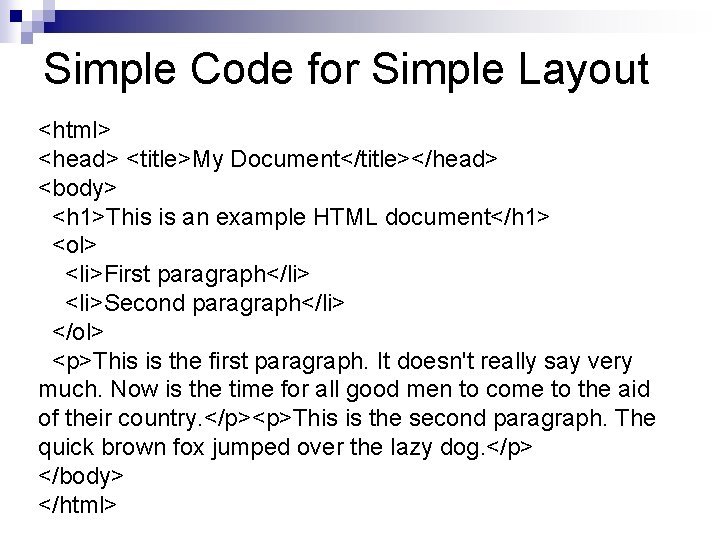 Simple Code for Simple Layout

<html>
<head> <title>My Document</title></head>
<body>
<h1>This is an example HTML document</h1>
<ol>
<li>First paragraph</li>
<li>Second paragraph</li>
</ol>
<p>This is the first paragraph. It doesn't really say very much. Now is the time for all good men to come to the aid of their country.</p><p>This is the second paragraph. The quick brown fox jumped over the lazy dog.</p>
</body>
</html>